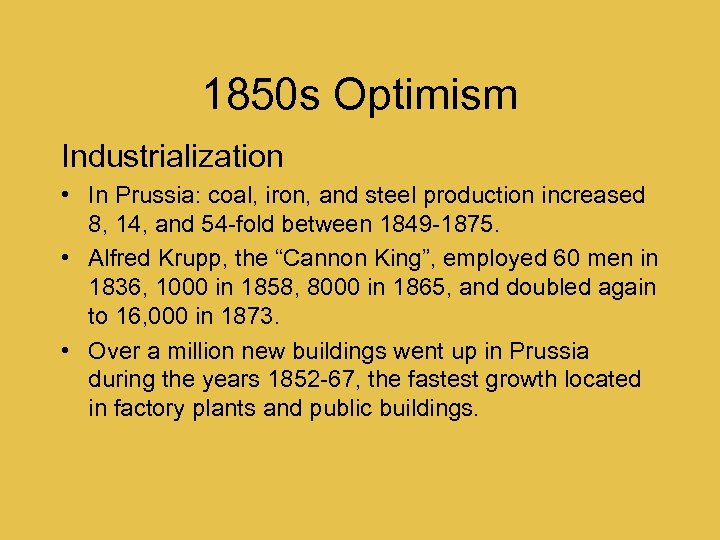 1850s Optimism

Industrialization

• In Prussia: coal, iron, and steel production increased 8, 14, and 54-fold between 1849-1875.

• Alfred Krupp, the “Cannon King”, employed 60 men in 1836, 1000 in 1858, 8000 in 1865, and doubled again to 16,000 in 1873.

• Over a million new buildings went up in Prussia during the years 1852-67, the fastest growth located in factory plants and public buildings.